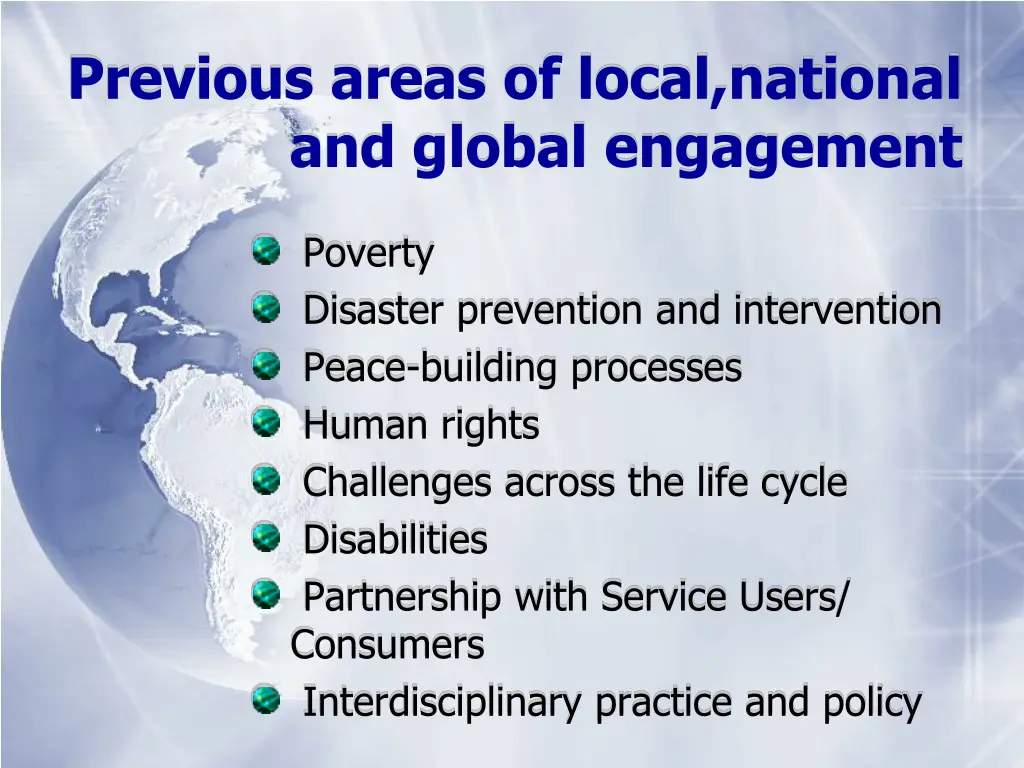 Previous areas of local,national and global engagement

Poverty
Disaster prevention and intervention
Peace-building processes
Human rights
Challenges across the life cycle
Disabilities
Partnership with Service Users/ Consumers
Interdisciplinary practice and policy